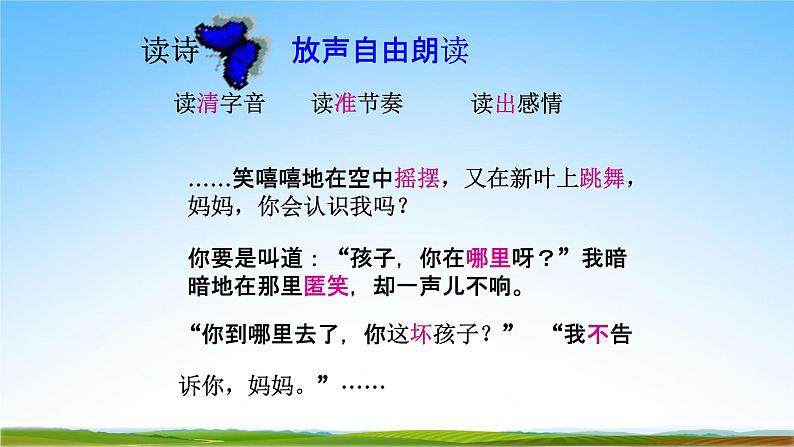 读诗 放声自由朗读

读清字音 读准节奏 读出感情

……笑嘻嘻地在空中摇摆，又在新叶上跳舞，妈妈，你会认识我吗？

你要是叫道：“孩子，你在哪里呀？”我暗暗地在那里匿笑，却一声儿不响。

“你到哪里去了，你这坏孩子？” “我不告诉你，妈妈。”……